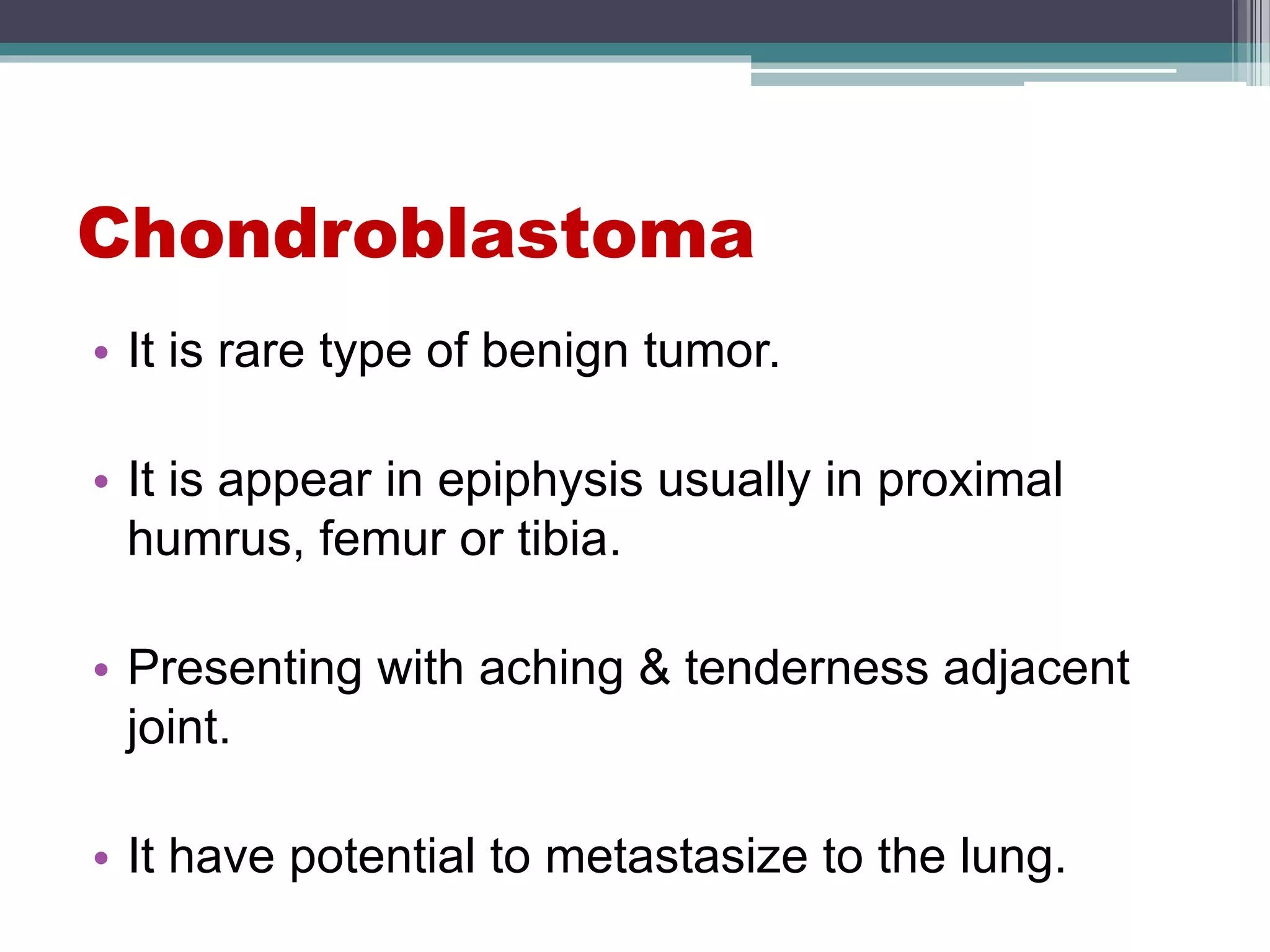 Chondroblastoma

• It is rare type of benign tumor.

• It is appear in epiphysis usually in proximal humrus, femur or tibia.

• Presenting with aching & tenderness adjacent joint.

• It have potential to metastasize to the lung.